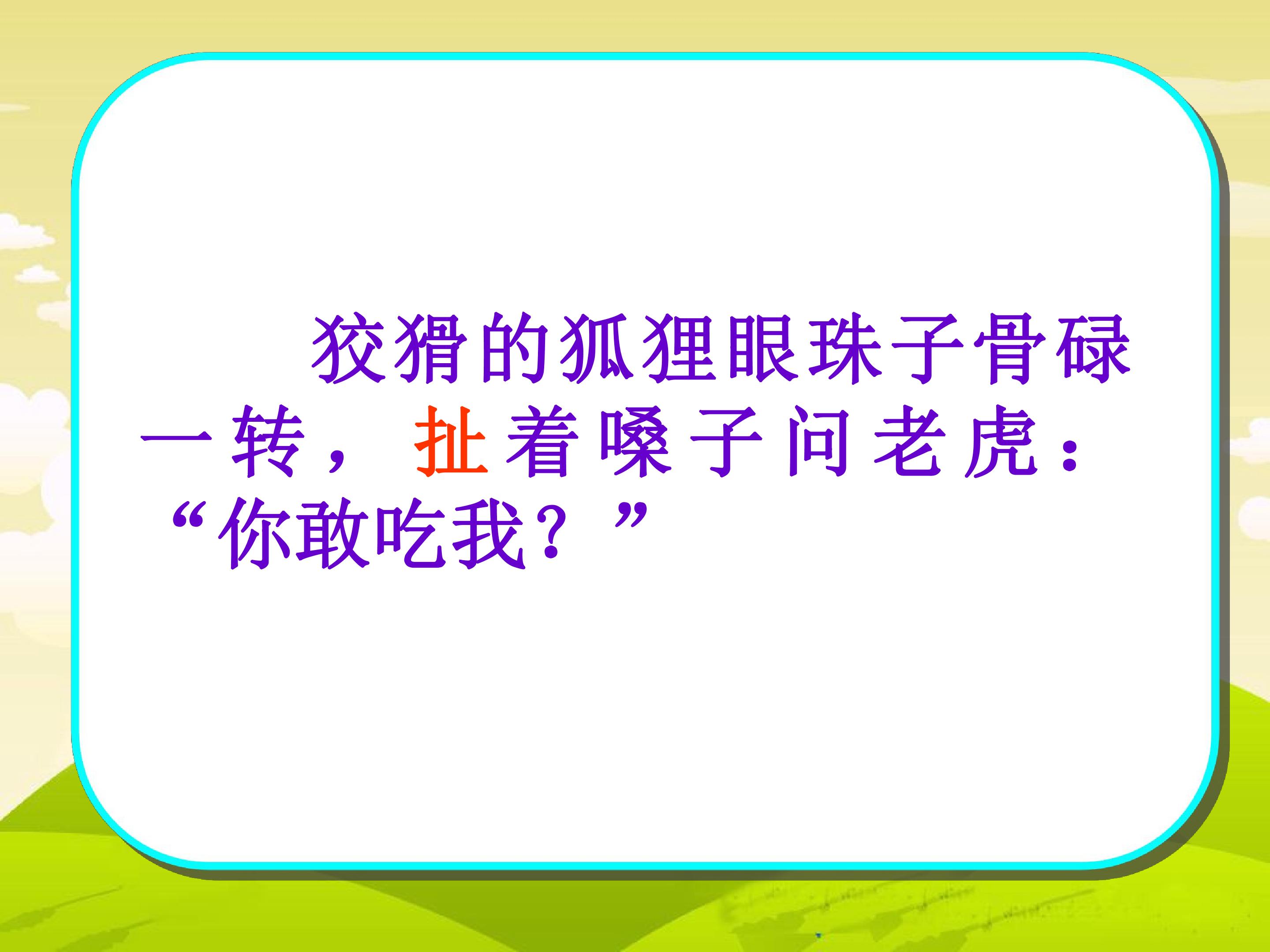 狡猾的狐狸眼珠子骨碌一转，扯着嗓子问老虎：“你敢吃我？”